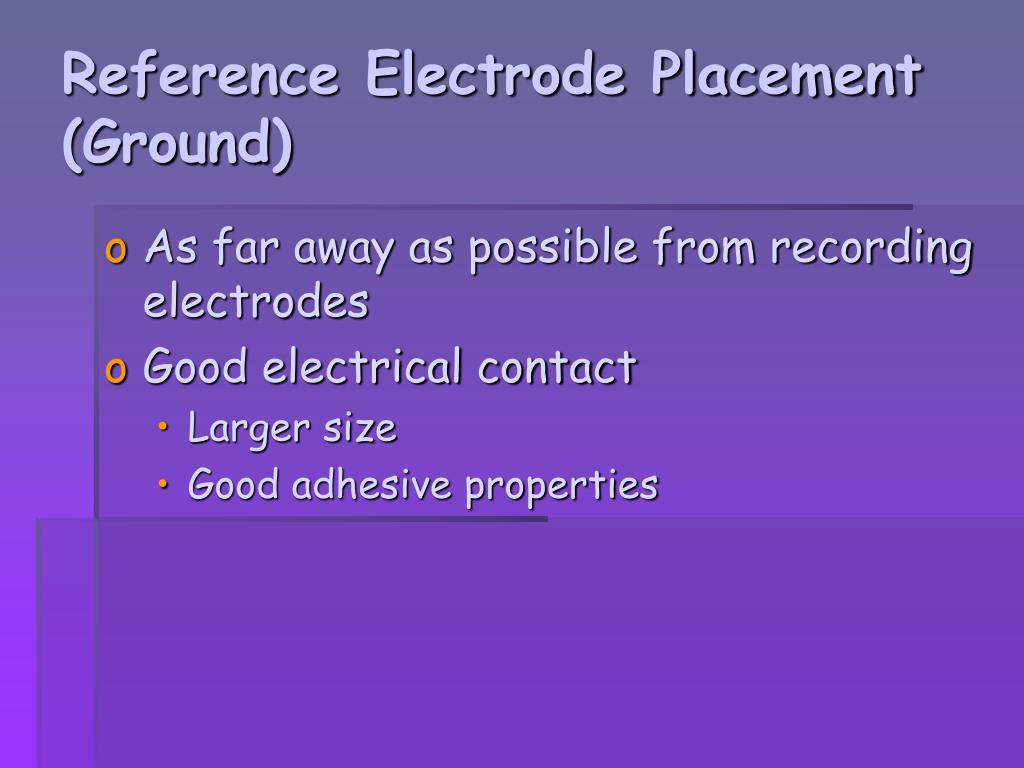 Reference Electrode Placement (Ground)

o As far away as possible from recording electrodes
o Good electrical contact
• Larger size
• Good adhesive properties